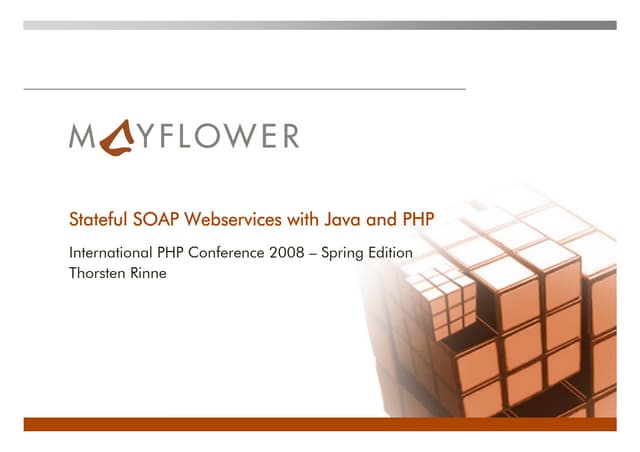 MAYFLOWER

Stateful SOAP Webservices with Java and PHP

International PHP Conference 2008 – Spring Edition
Thorsten Rinne